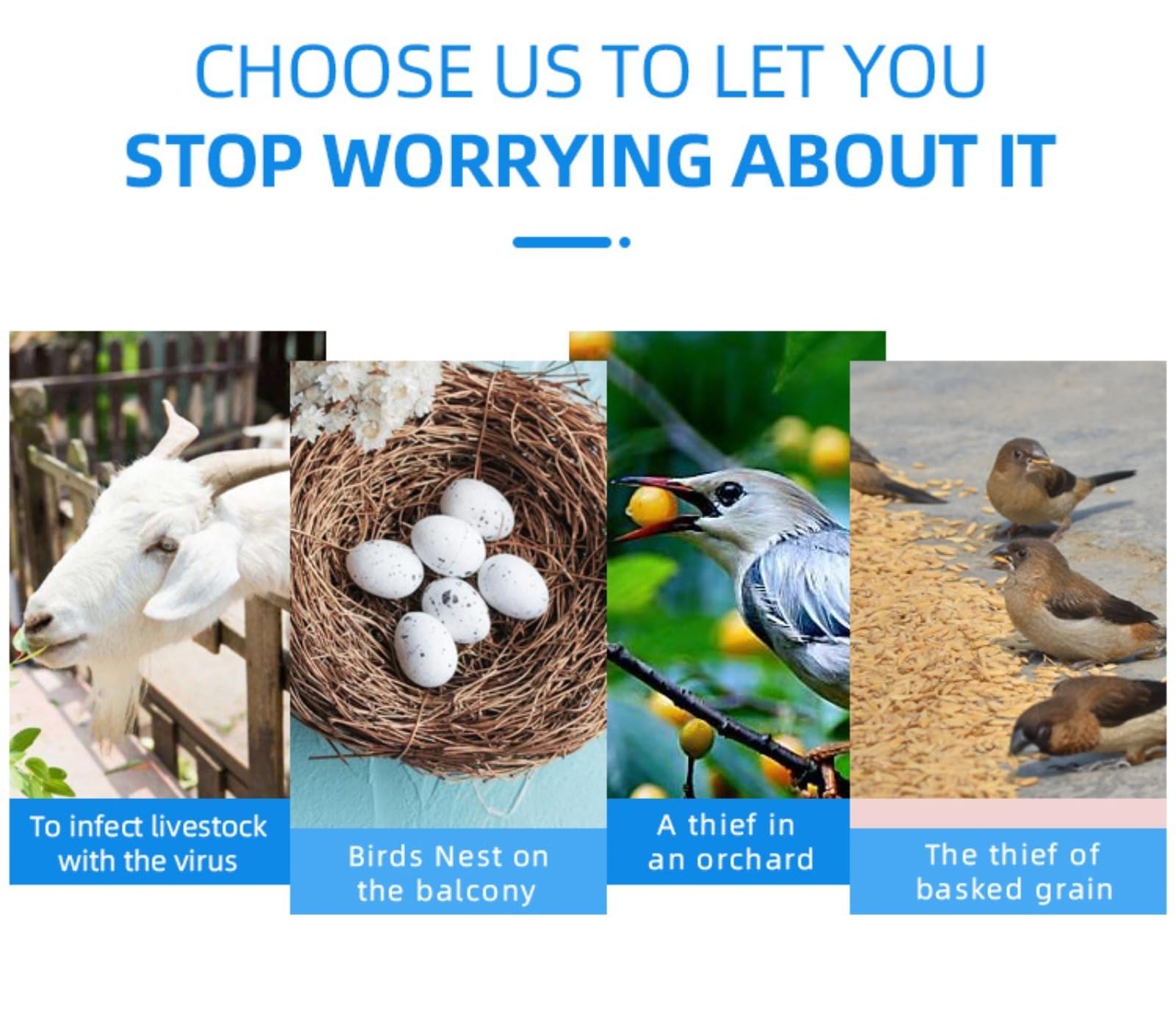 CHOOSE US TO LET YOU
STOP WORRYING ABOUT IT

To infect livestock with the virus

Birds Nest on the balcony

A thief in an orchard

The thief of basked grain